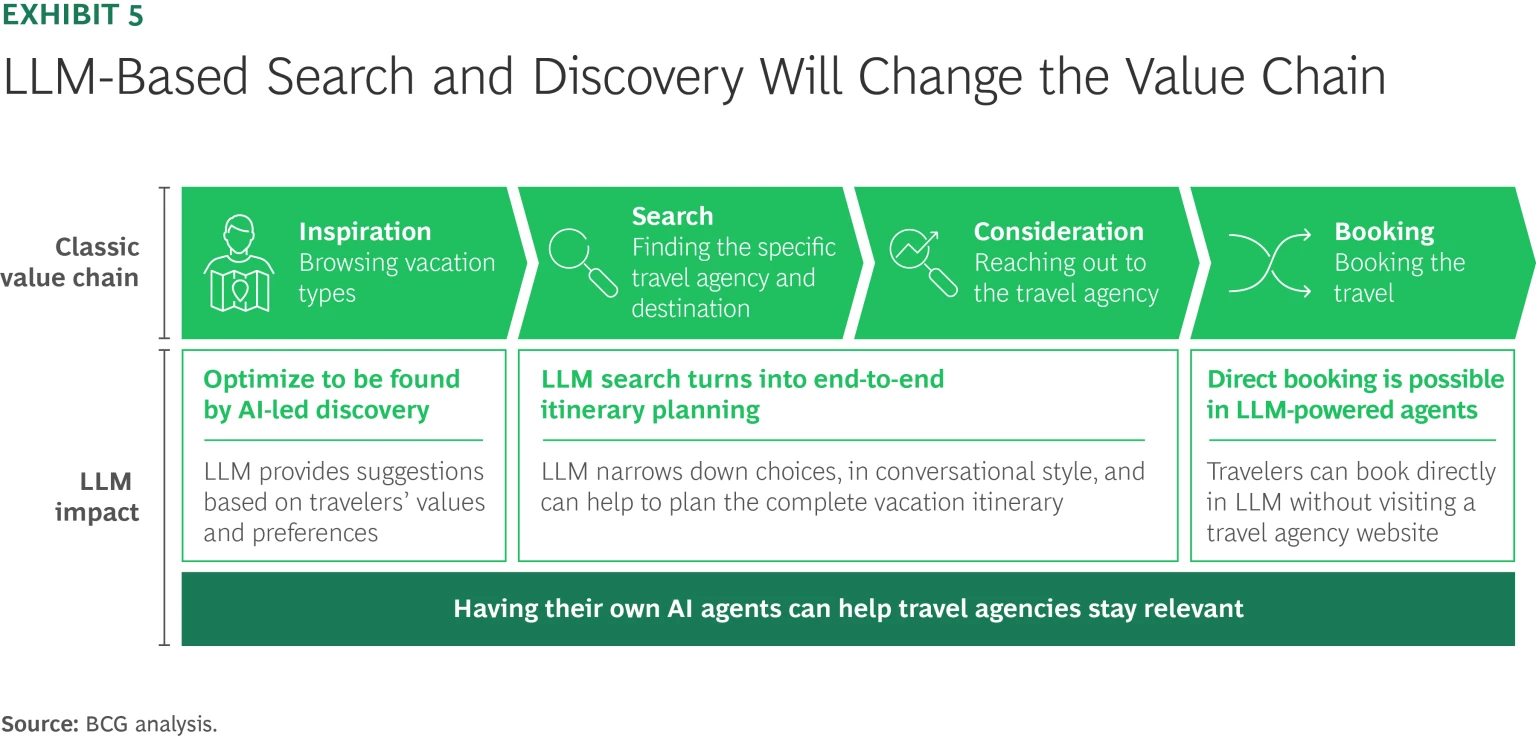 EXHIBIT 5

LLM-Based Search and Discovery Will Change the Value Chain

Classic value chain

Inspiration
Browsing vacation types

Search
Finding the specific travel agency and destination

Consideration
Reaching out to the travel agency

Booking
Booking the travel

LLM impact

Optimize to be found by AI-led discovery

LLM provides suggestions based on travelers' values and preferences

LLM search turns into end-to-end itinerary planning

LLM narrows down choices, in conversational style, and can help to plan the complete vacation itinerary

Direct booking is possible in LLM-powered agents

Travelers can book directly in LLM without visiting a travel agency website

Having their own AI agents can help travel agencies stay relevant

Source: BCG analysis.